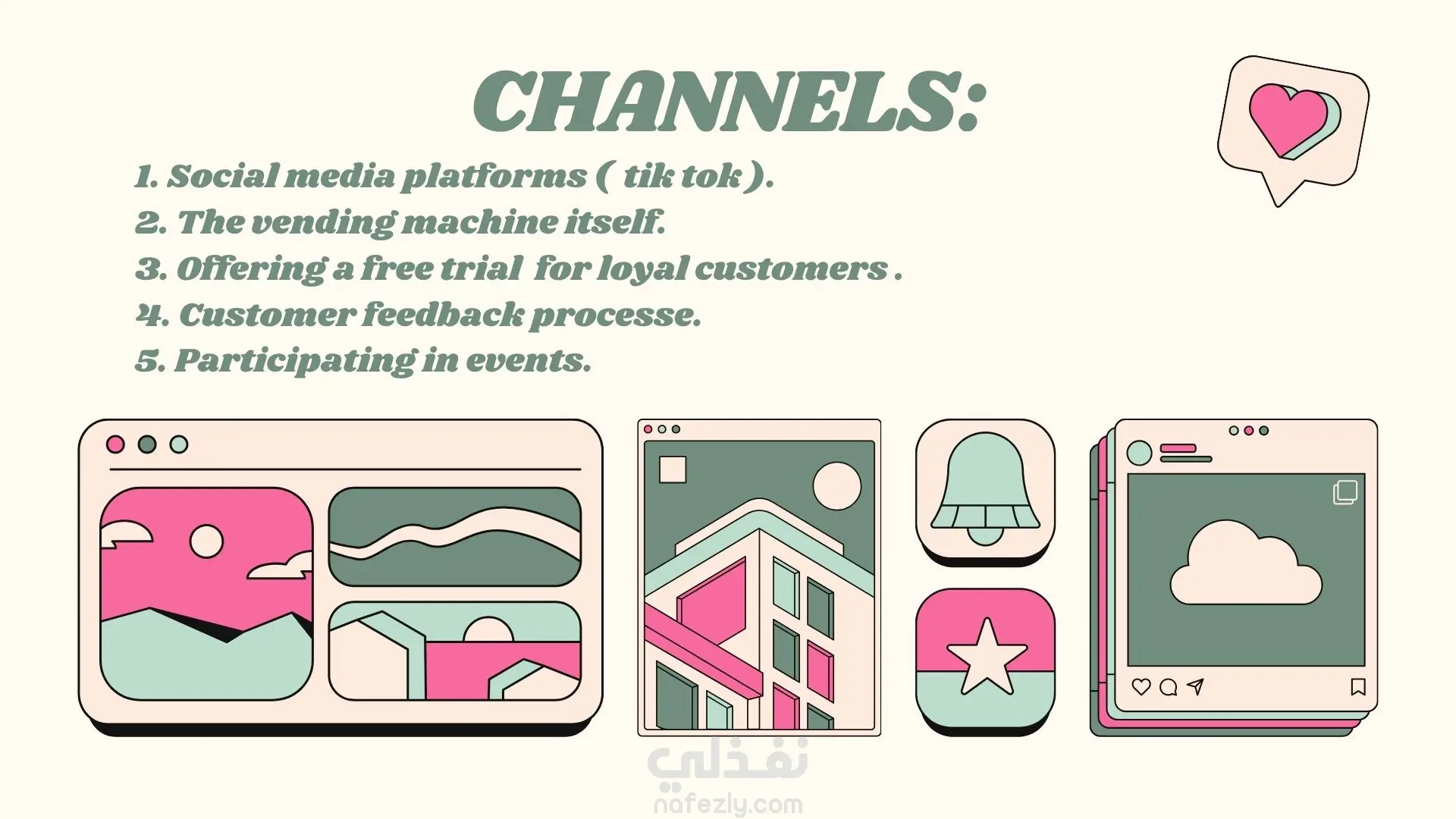 CHANNELS:

1. Social media platforms ( tik tok ).
2. The vending machine itself.
3. Offering a free trial for loyal customers .
4. Customer feedback processe.
5. Participating in events.

نفذلي
nafezly.com